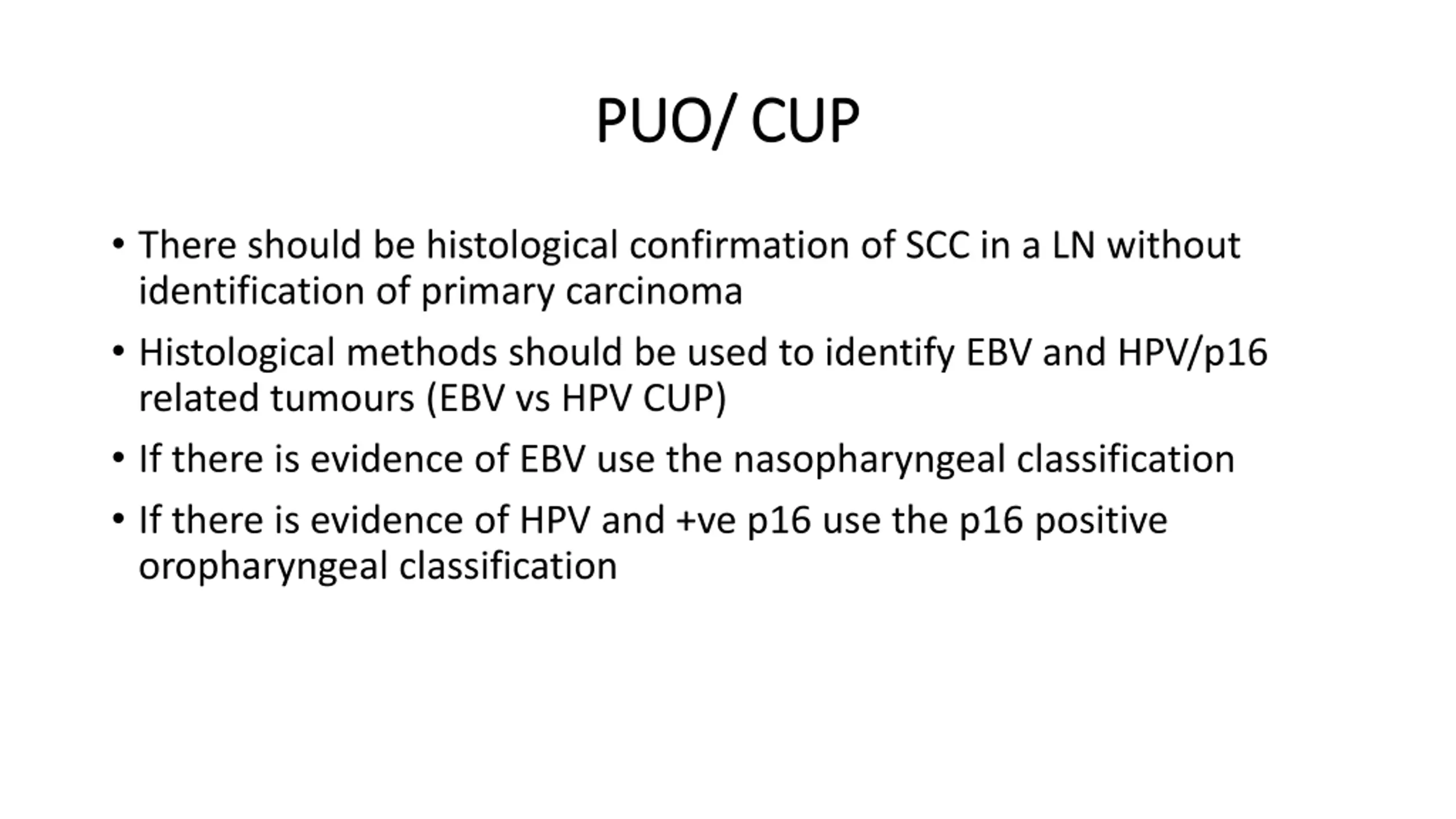 PUO/ CUP

• There should be histological confirmation of SCC in a LN without identification of primary carcinoma

• Histological methods should be used to identify EBV and HPV/p16 related tumours (EBV vs HPV CUP)

• If there is evidence of EBV use the nasopharyngeal classification

• If there is evidence of HPV and +ve p16 use the p16 positive oropharyngeal classification